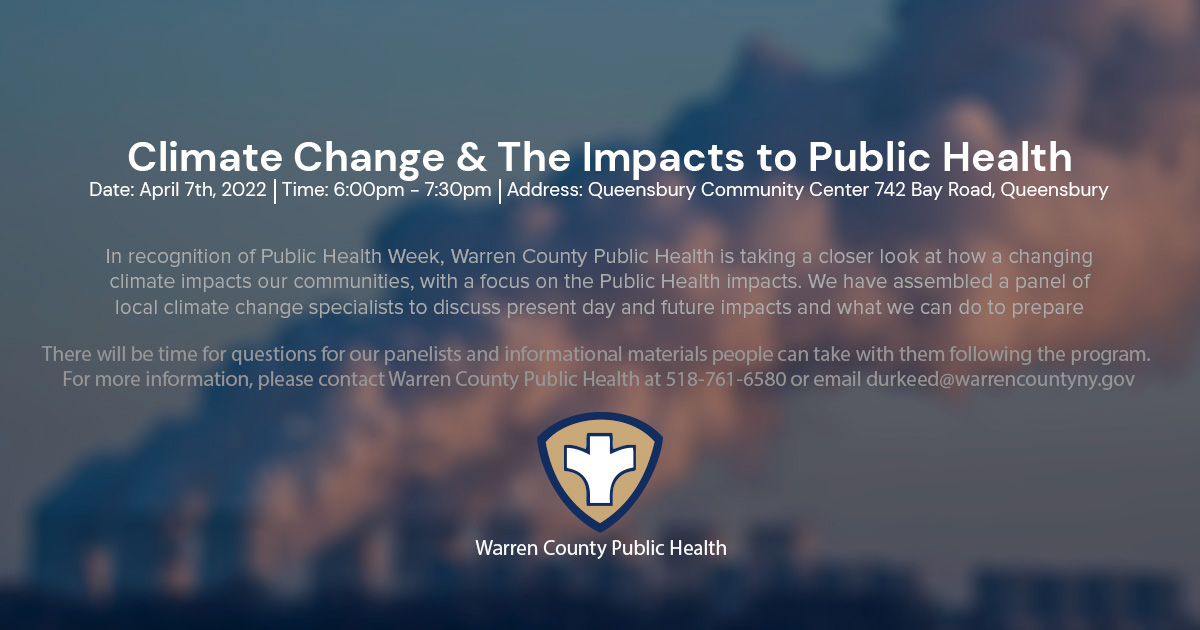 Climate Change & The Impacts to Public Health

Date: April 7th, 2022 | Time: 6:00pm - 7:30pm | Address: Queensbury Community Center 742 Bay Road, Queensbury

In recognition of Public Health Week, Warren County Public Health is taking a closer look at how a changing climate impacts our communities, with a focus on the Public Health impacts. We have assembled a panel of local climate change specialists to discuss present day and future impacts and what we can do to prepare

There will be time for questions for our panelists and informational materials people can take with them following the program. For more information, please contact Warren County Public Health at 518-761-6580 or email durkeed@warrencountyny.gov

Warren County Public Health